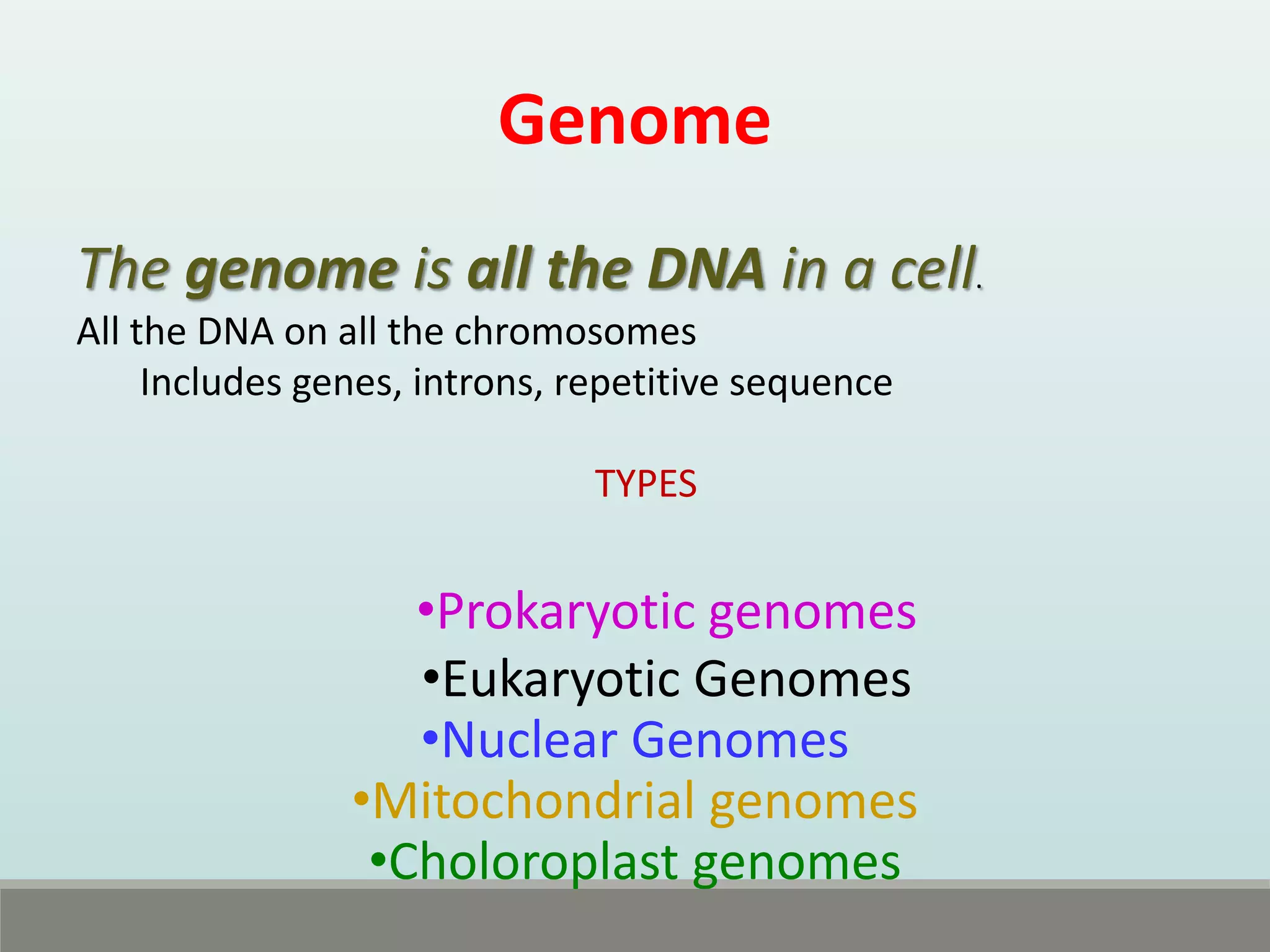 Genome

The genome is all the DNA in a cell.
All the DNA on all the chromosomes
Includes genes, introns, repetitive sequence

TYPES

•Prokaryotic genomes
•Eukaryotic Genomes
•Nuclear Genomes
•Mitochondrial genomes
•Choloroplast genomes